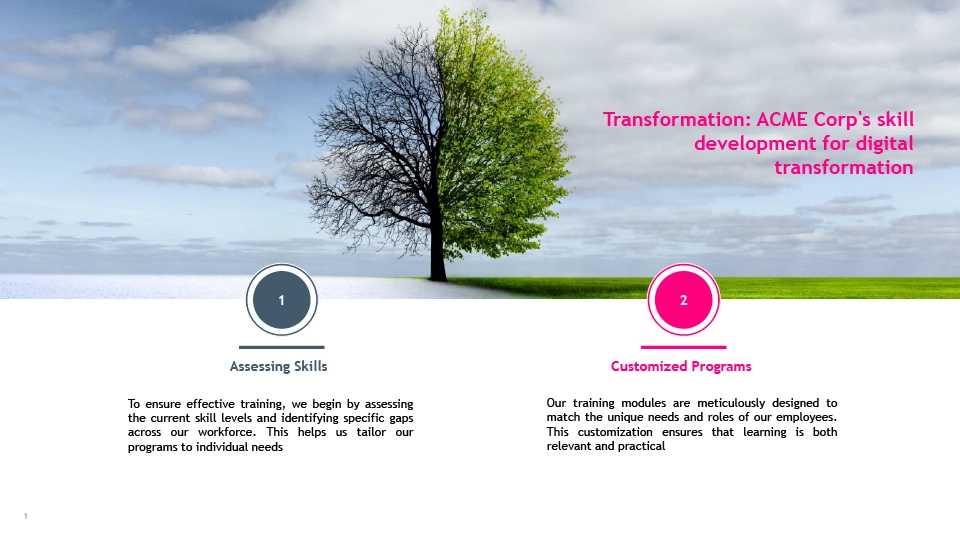 Transformation: ACME Corp's skill development for digital transformation

1

Assessing Skills

To ensure effective training, we begin by assessing the current skill levels and identifying specific gaps across our workforce. This helps us tailor our programs to individual needs

2

Customized Programs

Our training modules are meticulously designed to match the unique needs and roles of our employees. This customization ensures that learning is both relevant and practical

1